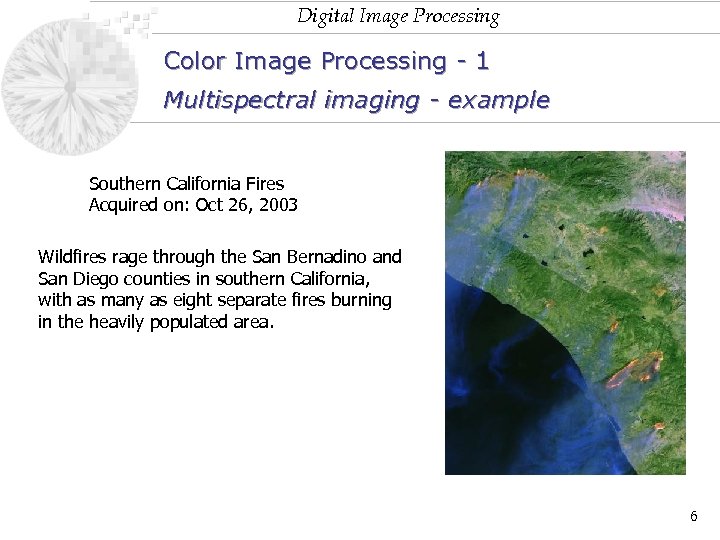 Digital Image Processing

Color Image Processing - 1

Multispectral imaging - example

Southern California Fires
Acquired on: Oct 26, 2003

Wildfires rage through the San Bernadino and San Diego counties in southern California, with as many as eight separate fires burning in the heavily populated area.

6